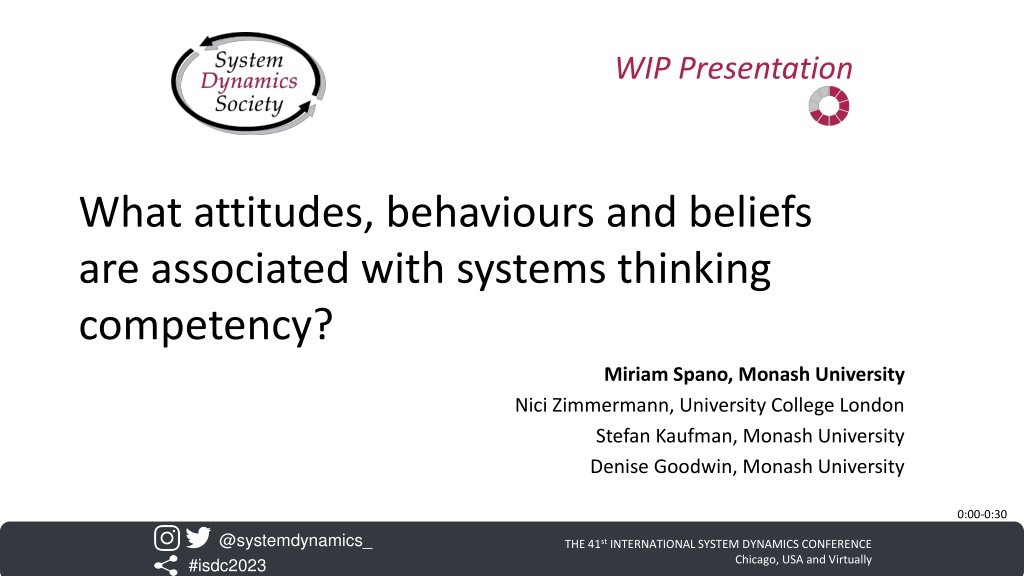 System Dynamics Society

WIP Presentation

What attitudes, behaviours and beliefs are associated with systems thinking competency?

Miriam Spano, Monash University
Nici Zimmermann, University College London
Stefan Kaufman, Monash University
Denise Goodwin, Monash University

0:00-0:30

@systemdynamics_
#isdc2023

THE 41$^{st}$ INTERNATIONAL SYSTEM DYNAMICS CONFERENCE
Chicago, USA and Virtually